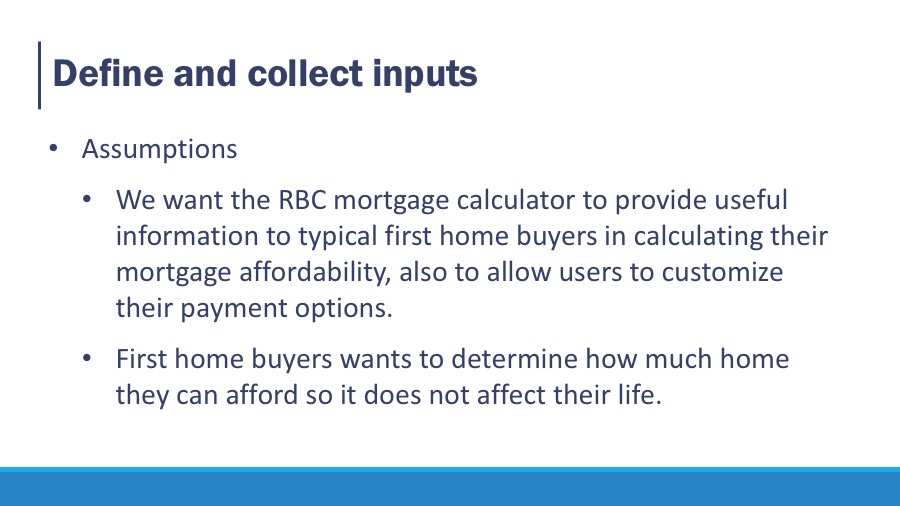 Define and collect inputs

• Assumptions

• We want the RBC mortgage calculator to provide useful information to typical first home buyers in calculating their mortgage affordability, also to allow users to customize their payment options.

• First home buyers wants to determine how much home they can afford so it does not affect their life.